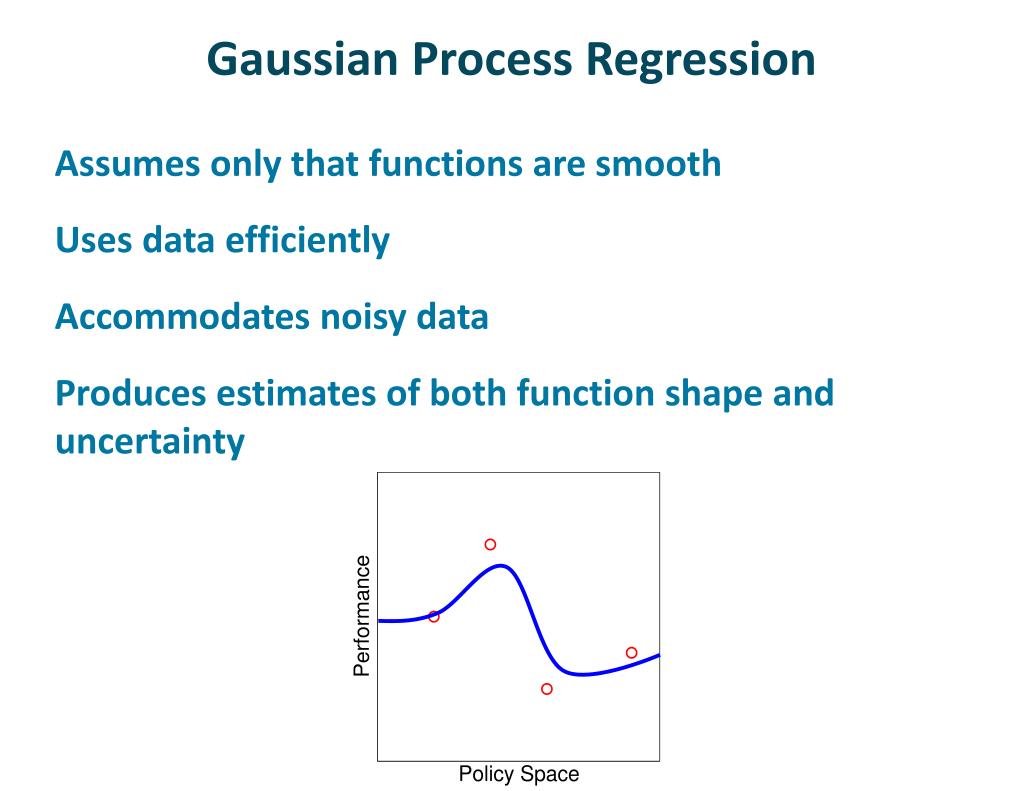 Gaussian Process Regression

Assumes only that functions are smooth

Uses data efficiently

Accommodates noisy data

Produces estimates of both function shape and uncertainty

Performance

Policy Space